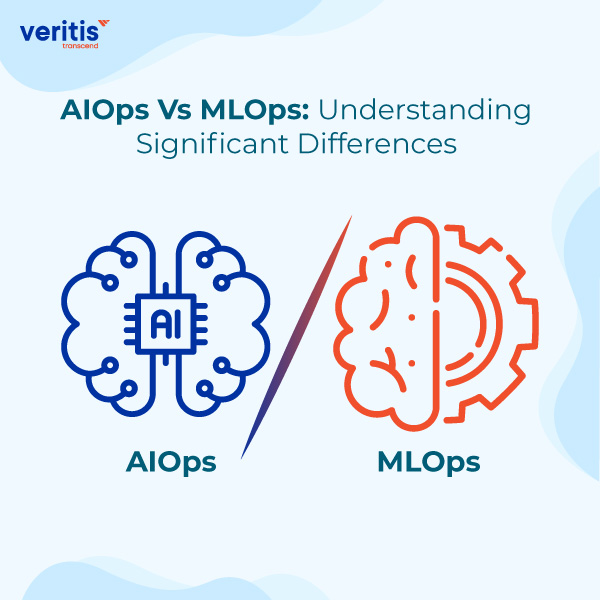 veritis
transcend

AIOps Vs MLOps: Understanding Significant Differences

AI

AIOps

MLOps